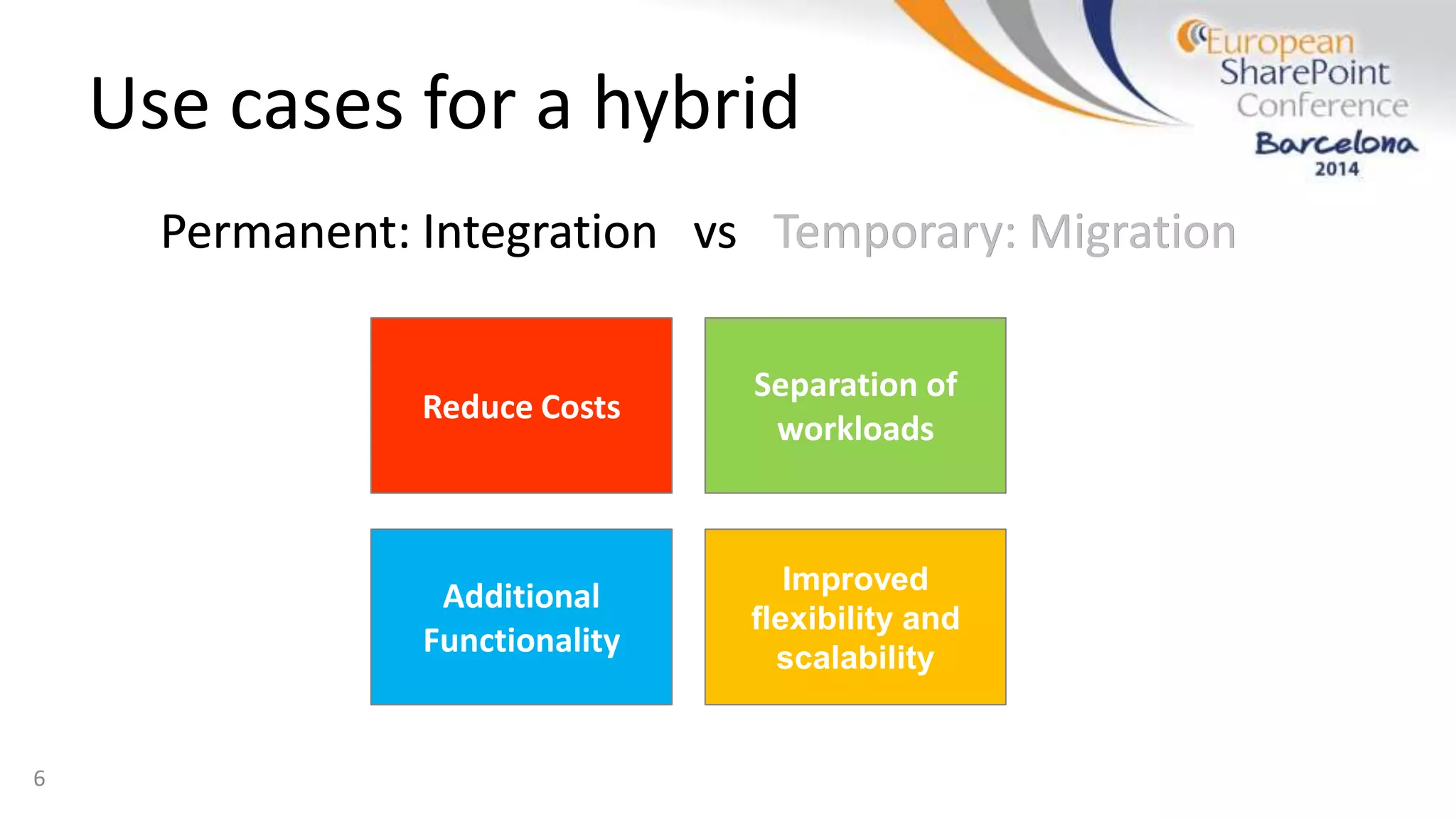 Use cases for a hybrid

European SharePoint Conference Barcelona 2014

Permanent: Integration vs Temporary: Migration

Reduce Costs

Separation of workloads

Additional Functionality

Improved flexibility and scalability

6